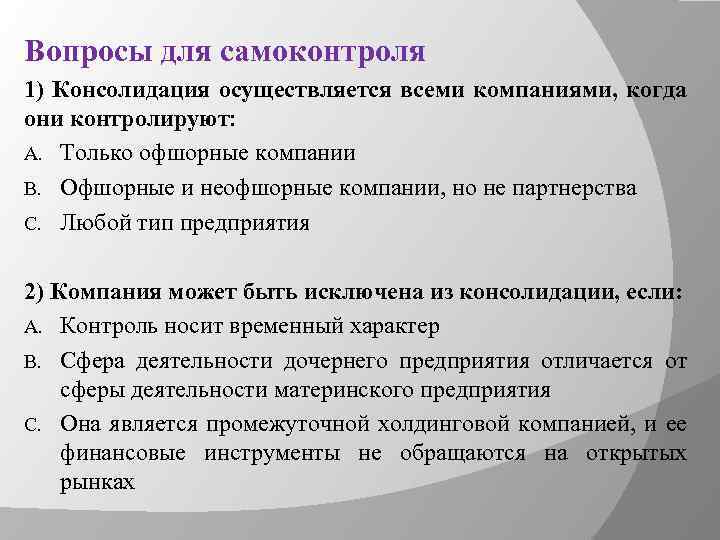 Вопросы для самоконтроля

1) Консолидация осуществляется всеми компаниями, когда они контролируют:

A. Только офшорные компании

B. Офшорные и неофшорные компании, но не партнерства

C. Любой тип предприятия

2) Компания может быть исключена из консолидации, если:

A. Контроль носит временный характер

B. Сфера деятельности дочернего предприятия отличается от сферы деятельности материнского предприятия

C. Она является промежуточной холдинговой компанией, и ее финансовые инструменты не обращаются на открытых рынках